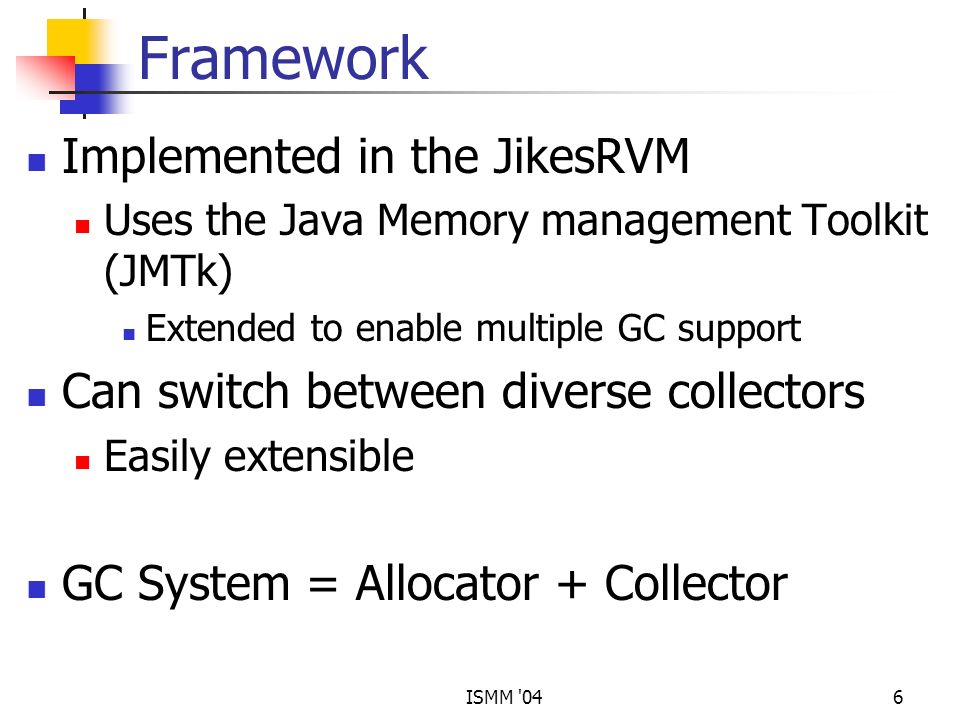 Framework

Implemented in the JikesRVM

Uses the Java Memory management Toolkit (JMTk)

Extended to enable multiple GC support

Can switch between diverse collectors

Easily extensible

GC System = Allocator + Collector

ISMM '04

6